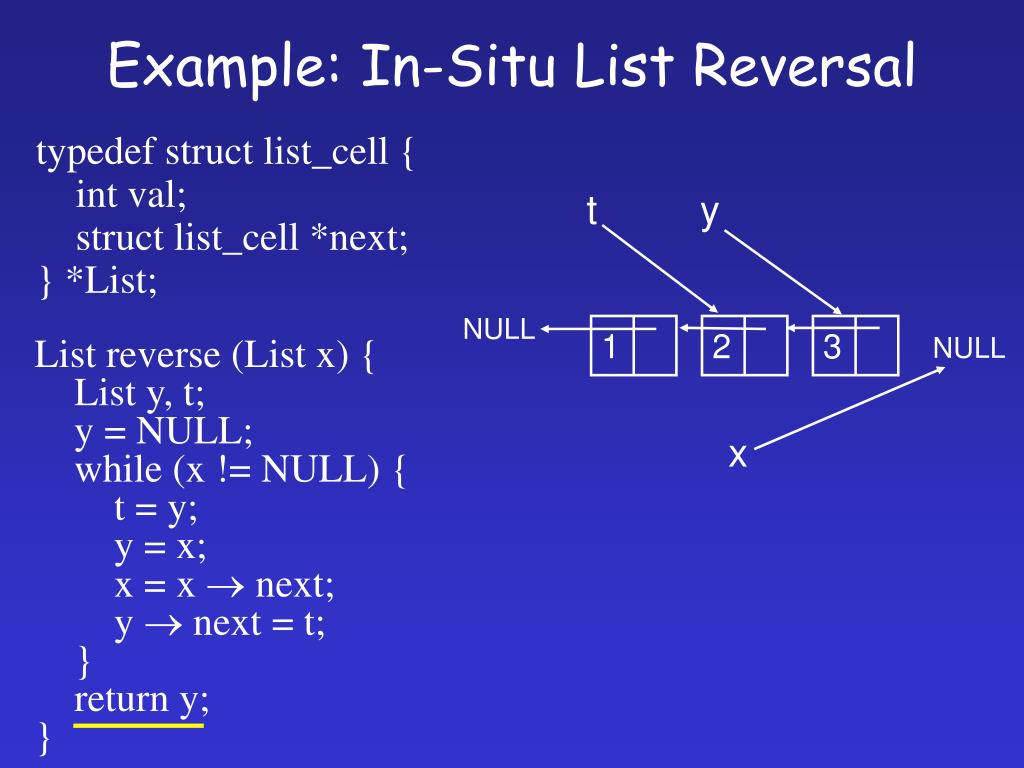 Example: In-Situ List Reversal

typedef struct list_cell {
int val;
struct list_cell *next;
} *List;

List reverse (List x) {
List y, t;
y = NULL;
while (x != NULL) {
t = y;
y = x;
x = x $\rightarrow$ next;
y $\rightarrow$ next = t;
}
return y;
}

t
y
NULL
1
2
3
NULL
x